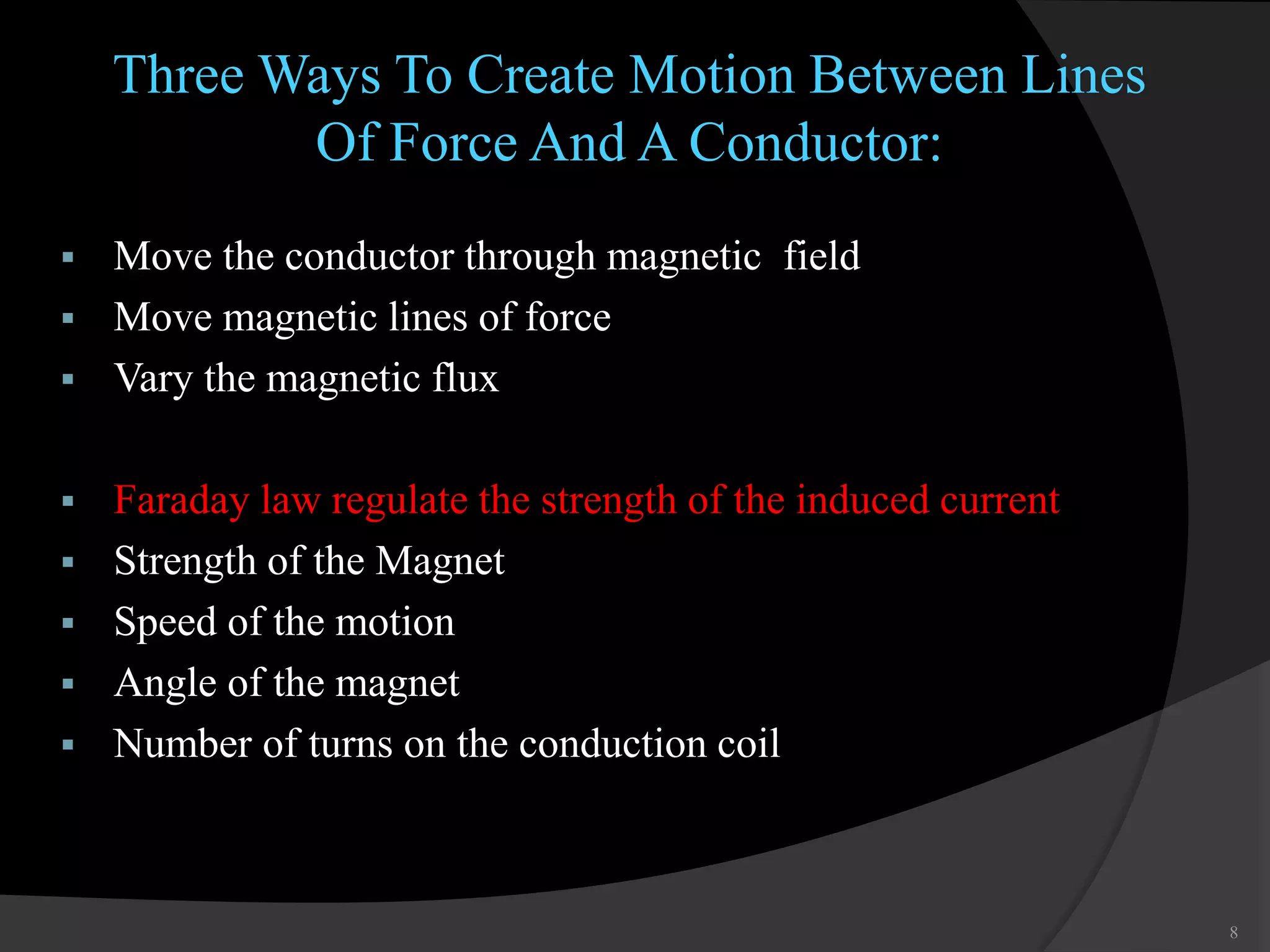 Three Ways To Create Motion Between Lines Of Force And A Conductor:

▪ Move the conductor through magnetic field
▪ Move magnetic lines of force
▪ Vary the magnetic flux

▪ Faraday law regulate the strength of the induced current
▪ Strength of the Magnet
▪ Speed of the motion
▪ Angle of the magnet
▪ Number of turns on the conduction coil

8